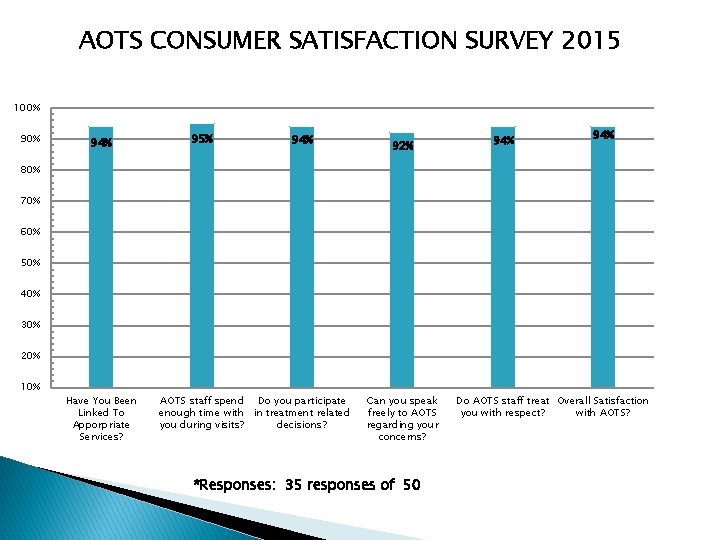 AOTS CONSUMER SATISFACTION SURVEY 2015

100%
90%
80%
70%
60%
50%
40%
30%
20%
10%

94%
95%
94%
92%
94%
94%

Have You Been Linked To Apporpriate Services?

AOTS staff spend enough time with you during visits?

Do you participate in treatment related decisions?

Can you speak freely to AOTS regarding your concerns?

Do AOTS staff treat you with respect?

Overall Satisfaction with AOTS?

*Responses: 35 responses of 50